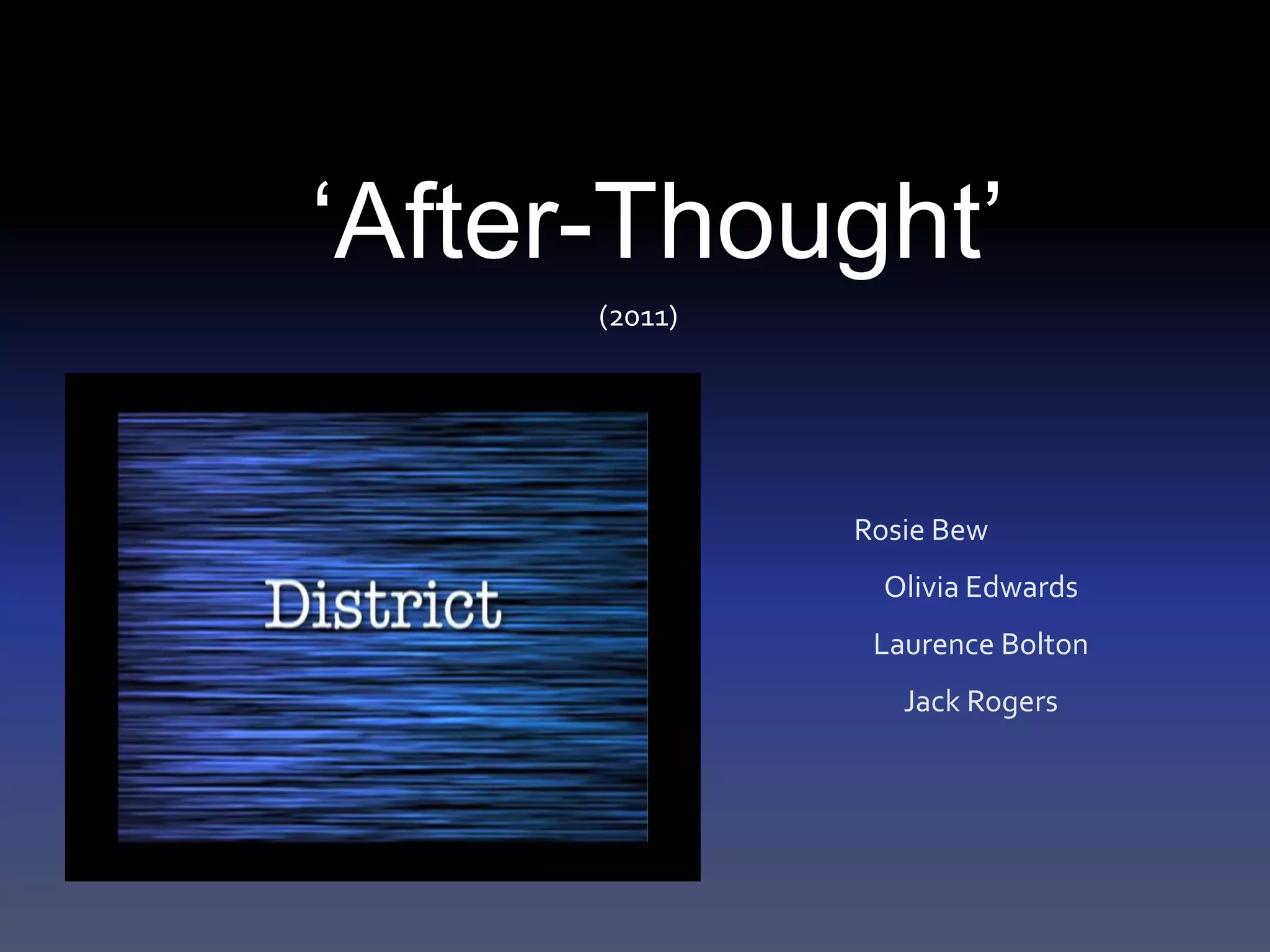 ‘After-Thought’

(2011)

District

Rosie Bew

Olivia Edwards

Laurence Bolton

Jack Rogers